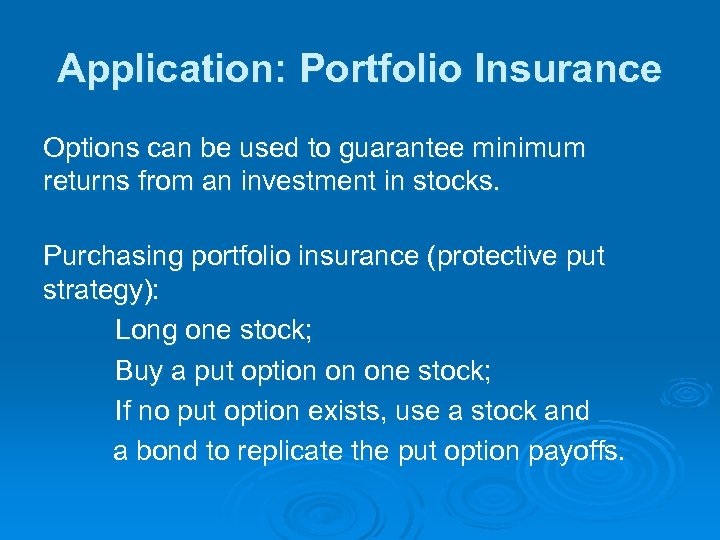 Application: Portfolio Insurance

Options can be used to guarantee minimum returns from an investment in stocks.

Purchasing portfolio insurance (protective put strategy):

Long one stock;

Buy a put option on one stock;

If no put option exists, use a stock and a bond to replicate the put option payoffs.